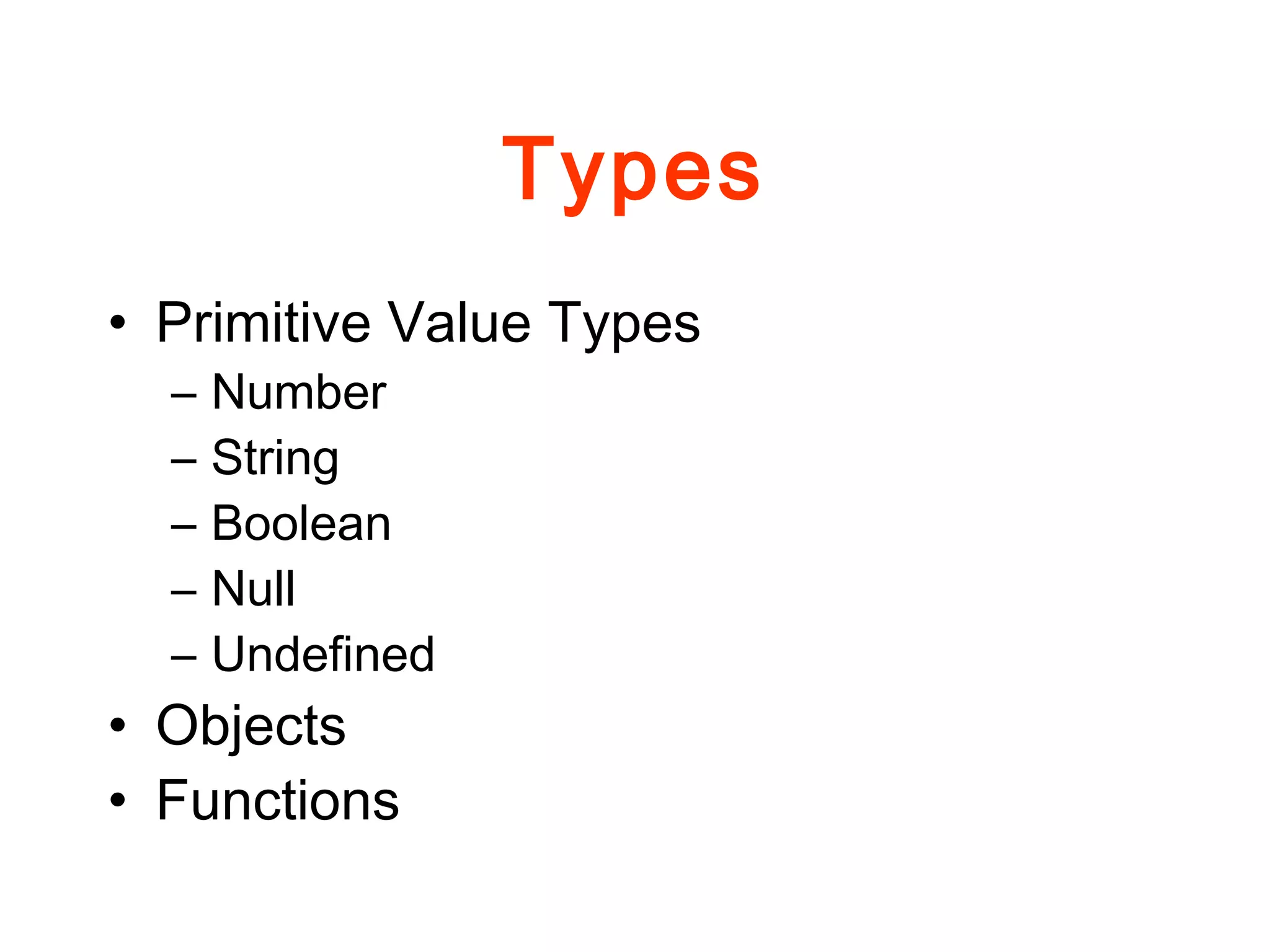 Types

• Primitive Value Types
 – Number
 – String
 – Boolean
 – Null
 – Undefined
• Objects
• Functions